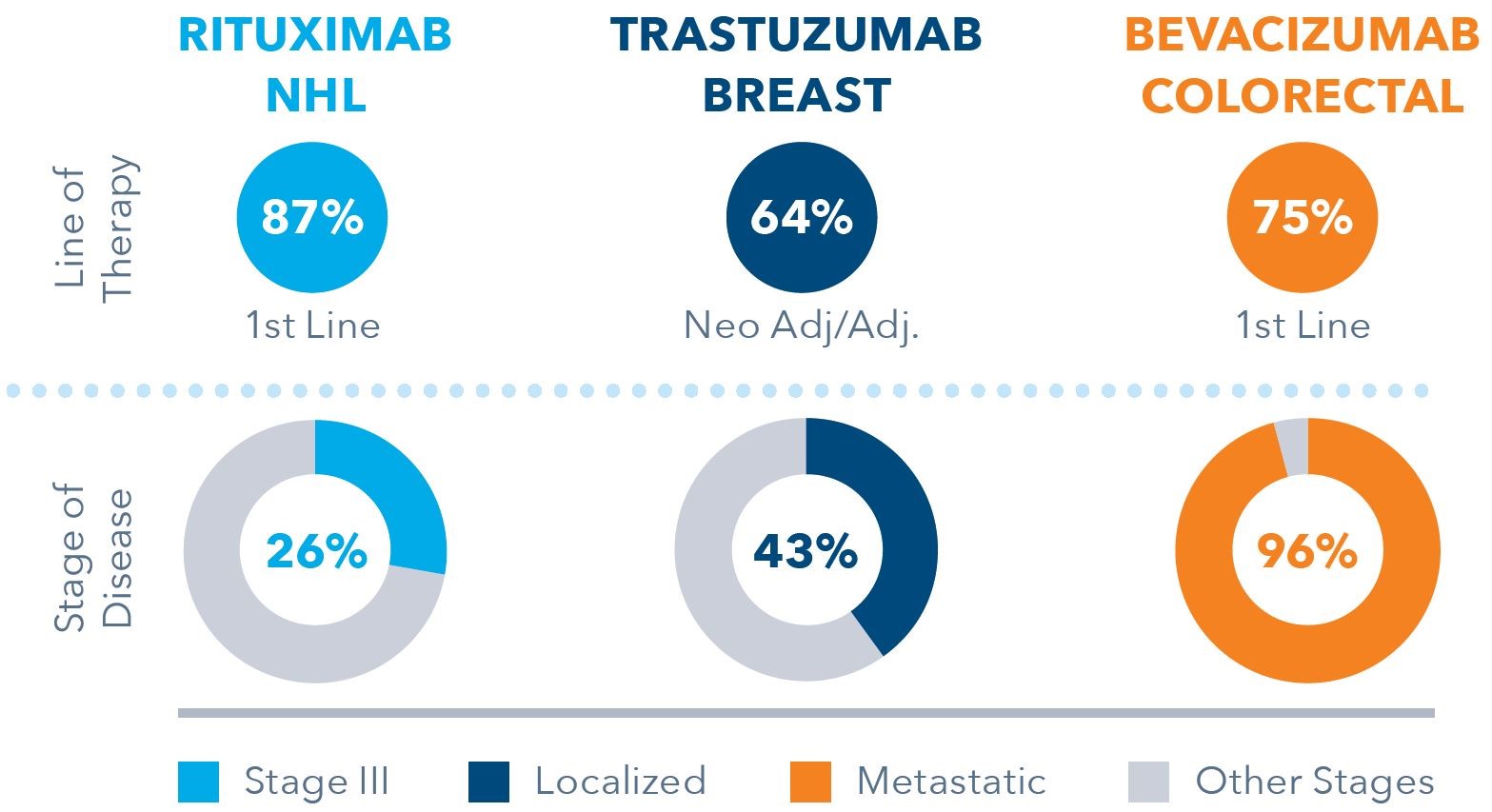 RITUXIMAB NHL

TRASTUZUMAB BREAST

BEVACIZUMAB COLORECTAL

Line of Therapy

87%
1st Line

64%
Neo Adj/Adj.

75%
1st Line

Stage of Disease

26%

43%

96%

Stage III
Localized
Metastatic
Other Stages